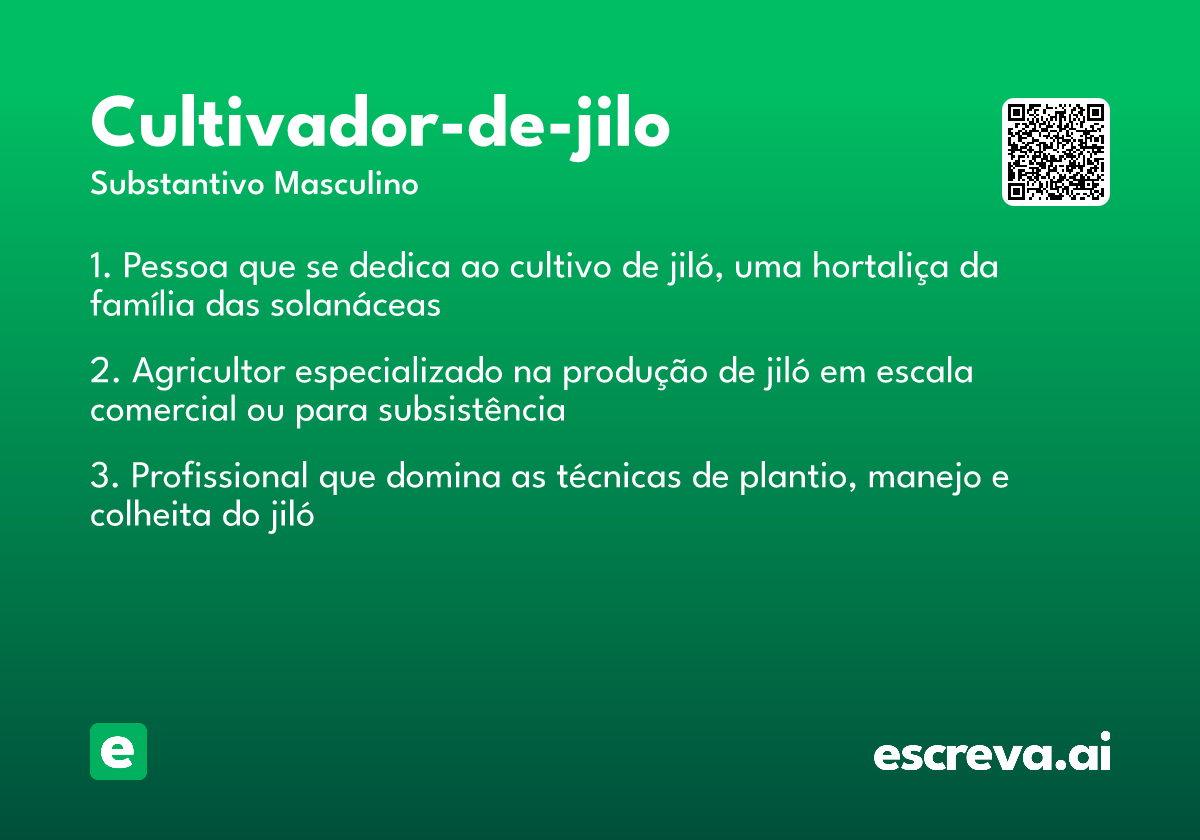 Cultivador-de-jilo
Substantivo Masculino

1. Pessoa que se dedica ao cultivo de jiló, uma hortaliça da família das solanáceas

2. Agricultor especializado na produção de jiló em escala comercial ou para subsistência

3. Profissional que domina as técnicas de plantio, manejo e colheita do jiló

e

escreva.ai